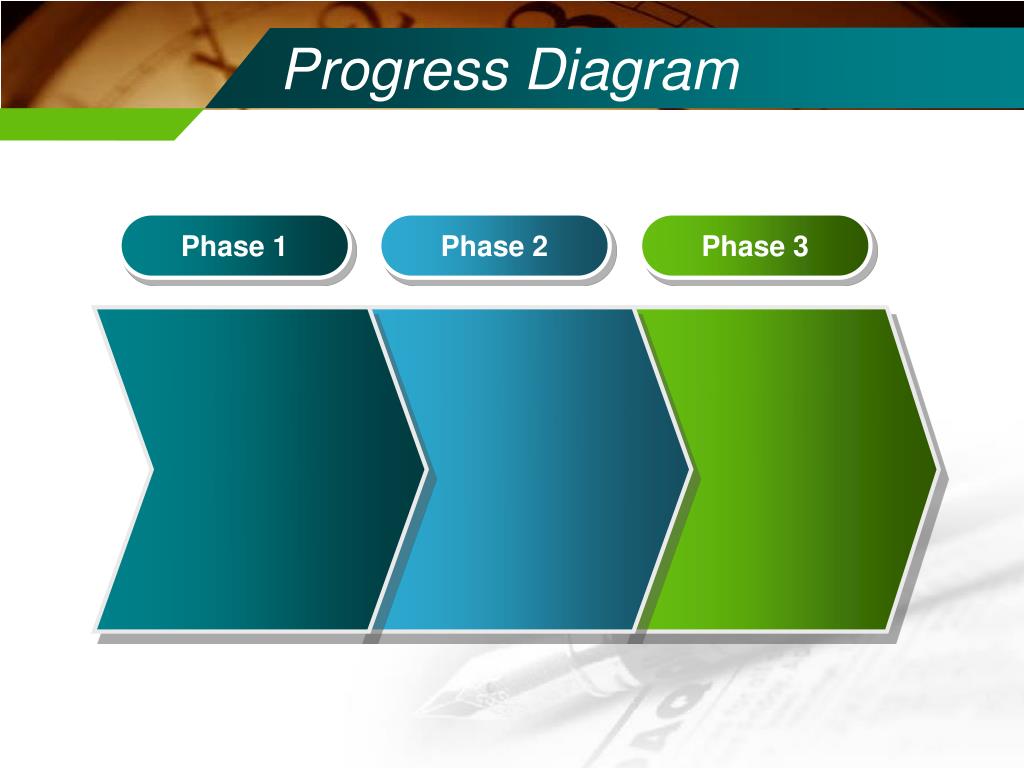 Progress Diagram

Phase 1

Phase 2

Phase 3